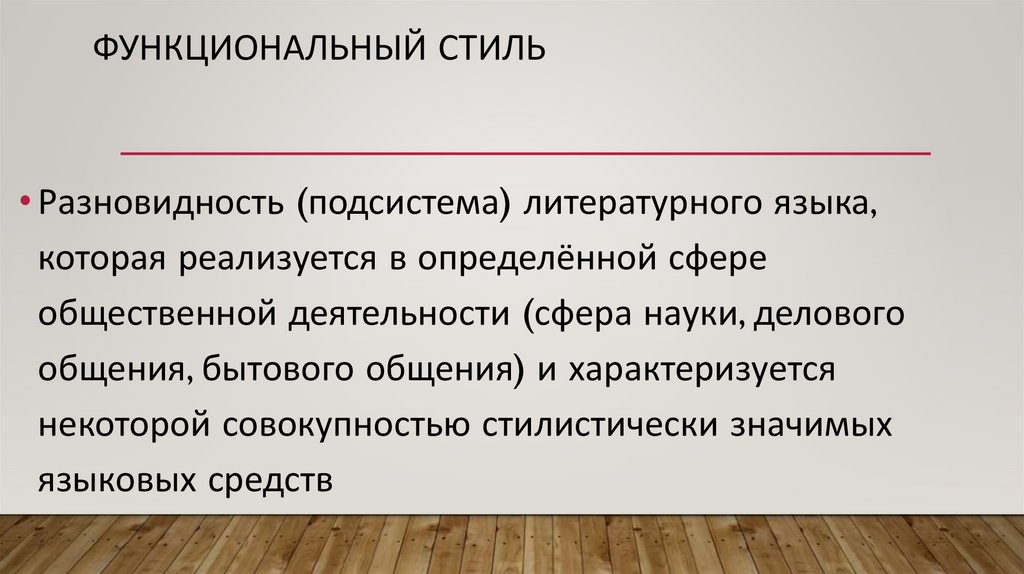 ФУНКЦИОНАЛЬНЫЙ СТИЛЬ

• Разновидность (подсистема) литературного языка, которая реализуется в определённой сфере общественной деятельности (сфера науки, делового общения, бытового общения) и характеризуется некоторой совокупностью стилистически значимых языковых средств